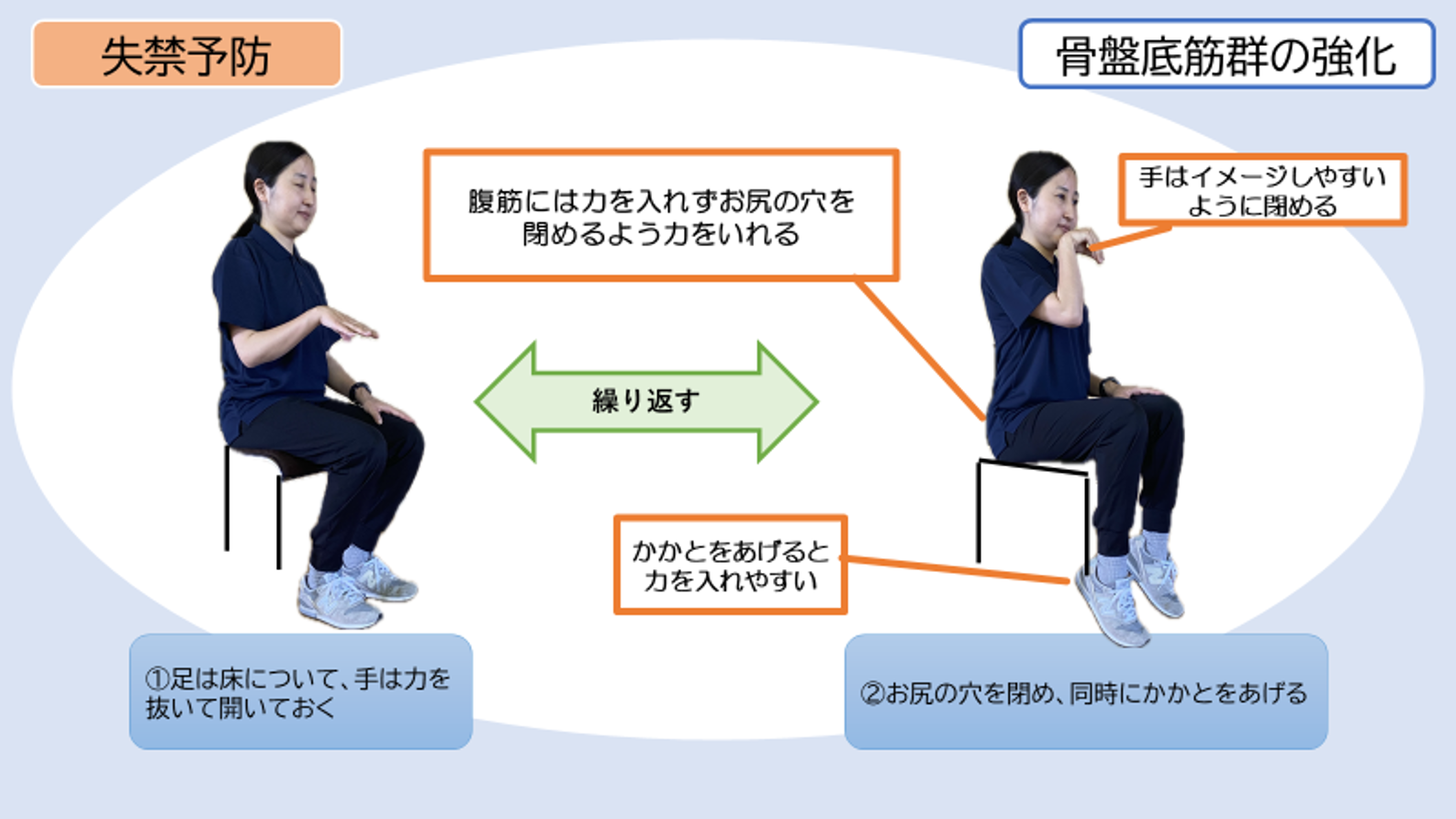 失禁予防

骨盤底筋群の強化

腹筋には力を入れずお尻の穴を閉めるよう力をいれる

手はイメージしやすいように閉める

繰り返す

かかとをあげると力を入れやすい

①足は床について、手は力を抜いて開いておく

②お尻の穴を閉め、同時にかかとをあげる